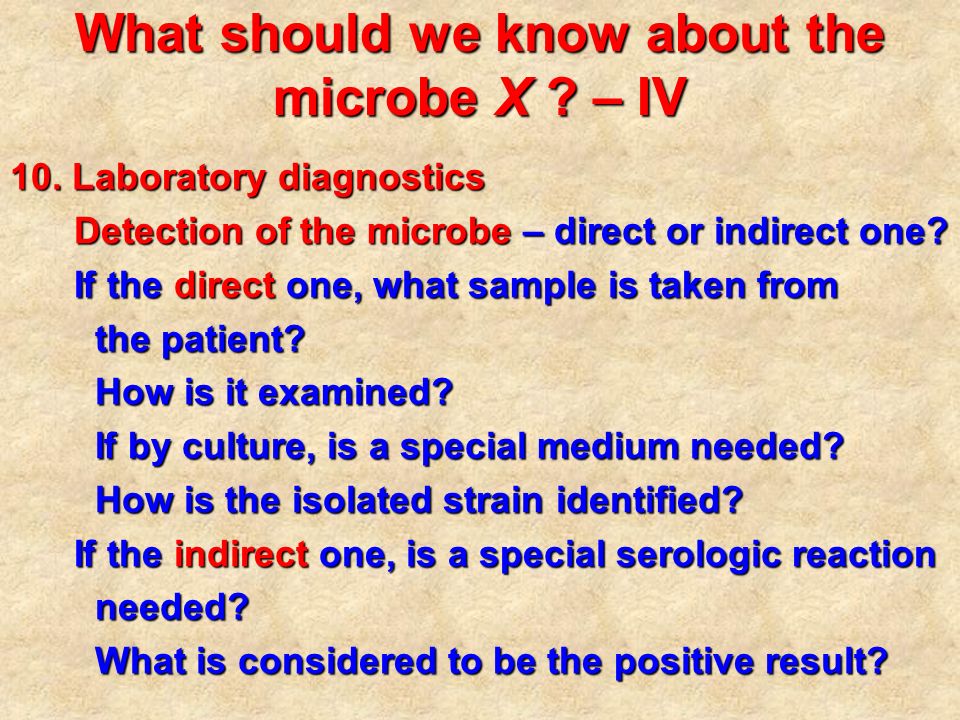 What should we know about the microbe X ? – IV

10. Laboratory diagnostics

Detection of the microbe – direct or indirect one?

If the direct one, what sample is taken from the patient?

How is it examined?

If by culture, is a special medium needed?

How is the isolated strain identified?

If the indirect one, is a special serologic reaction needed?

What is considered to be the positive result?